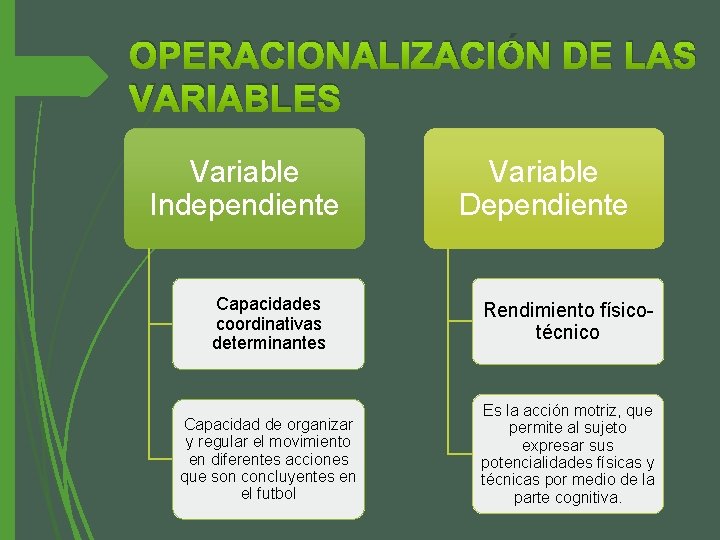 OPERACIONALIZACIÓN DE LAS VARIABLES

Variable Independiente

Capacidades coordinativas determinantes

Capacidad de organizar y regular el movimiento en diferentes acciones que son concluyentes en el futbol

Variable Dependiente

Rendimiento físico-técnico

Es la acción motriz, que permite al sujeto expresar sus potencialidades físicas y técnicas por medio de la parte cognitiva.